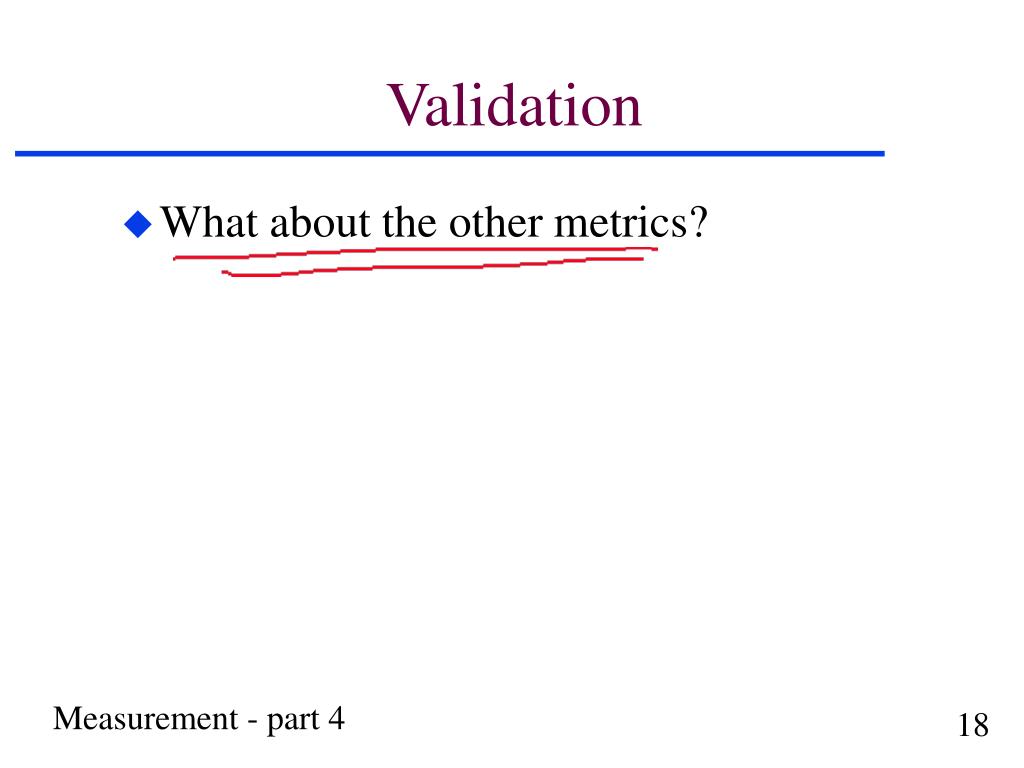 Validation

What about the other metrics?

Measurement - part 4

18